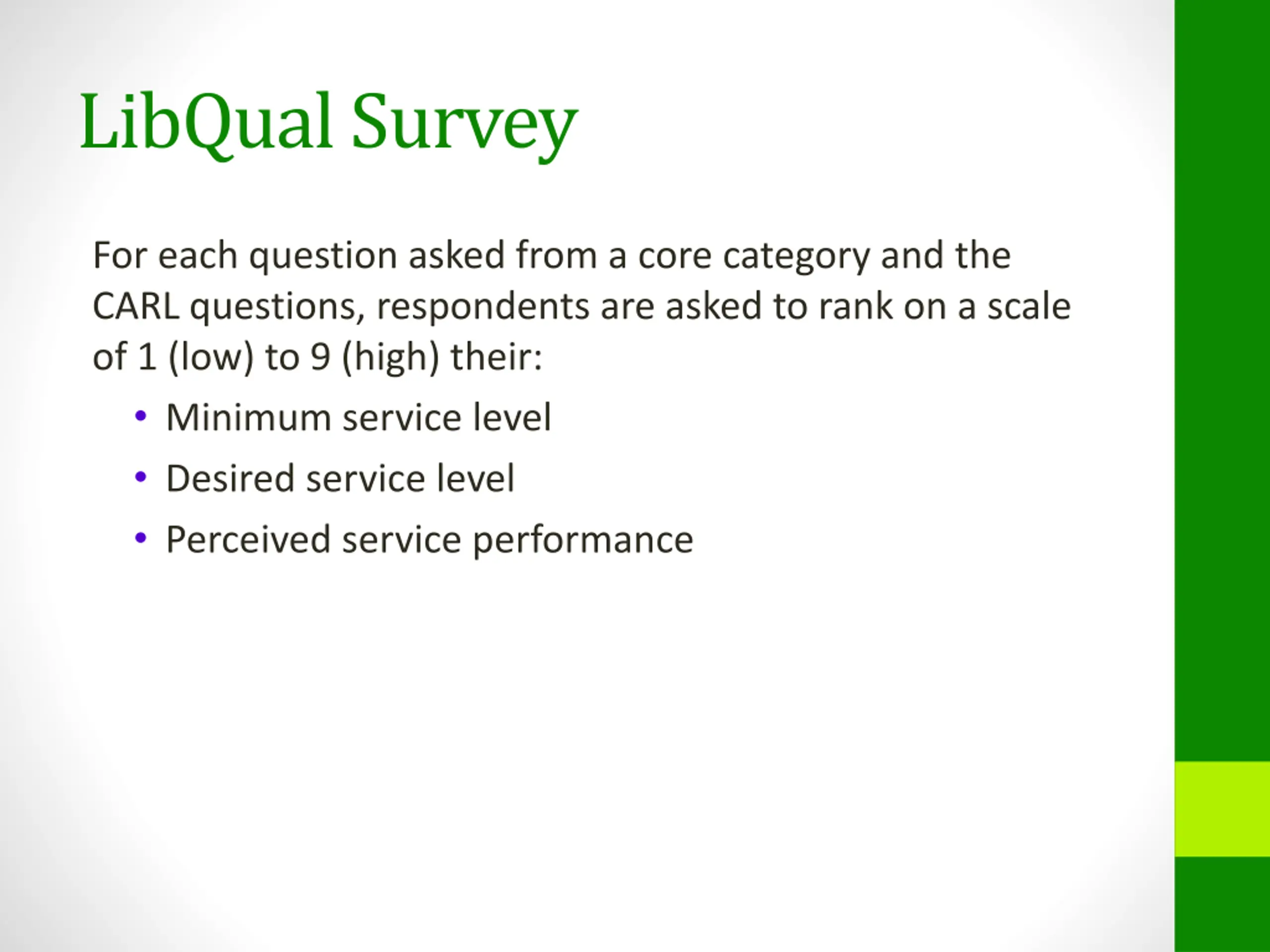 LibQual Survey

For each question asked from a core category and the CARL questions, respondents are asked to rank on a scale of 1 (low) to 9 (high) their:

• Minimum service level
• Desired service level
• Perceived service performance